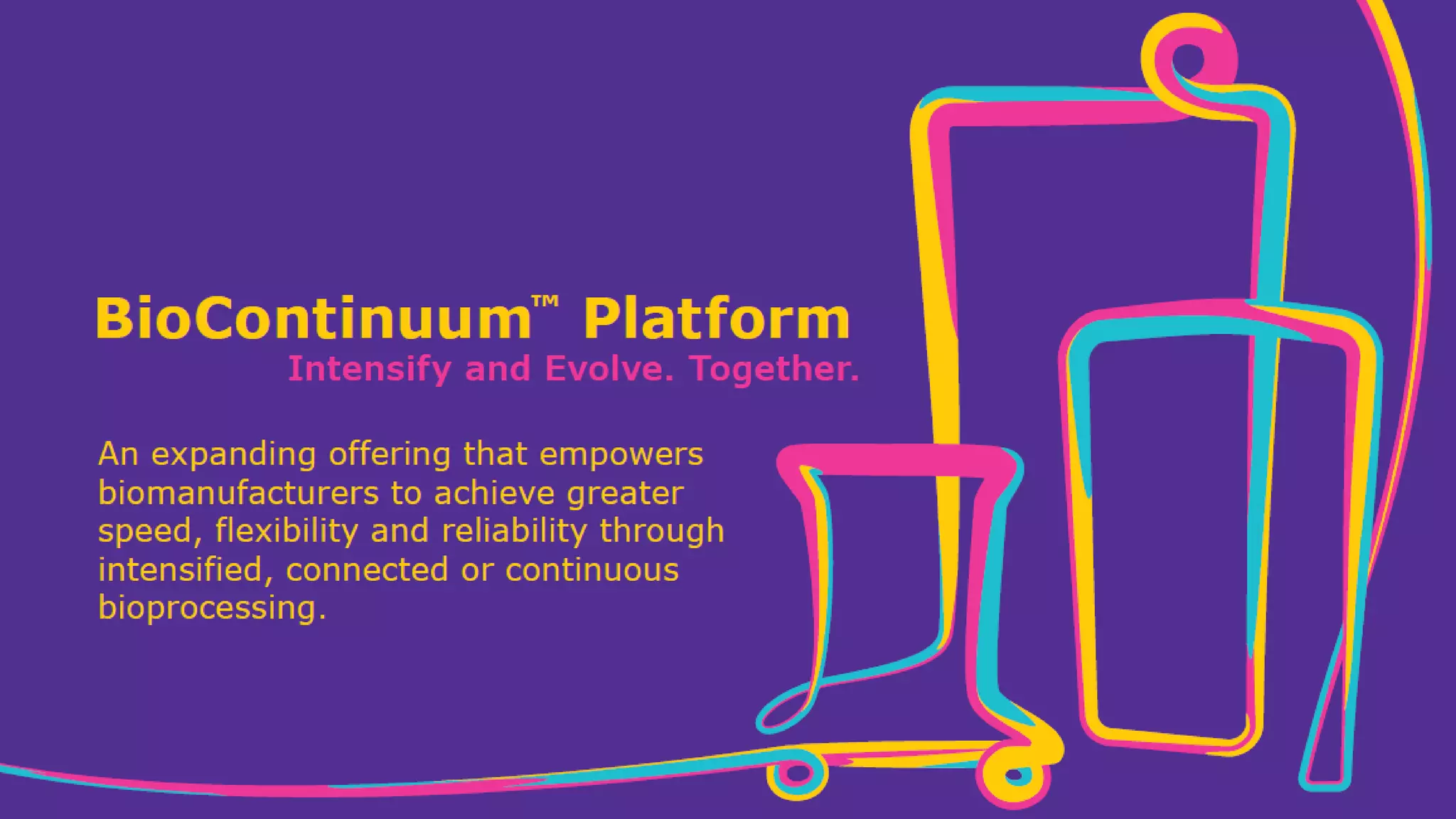 BioContinuum™ Platform
Intensify and Evolve. Together.

An expanding offering that empowers biomanufacturers to achieve greater speed, flexibility and reliability through intensified, connected or continuous bioprocessing.